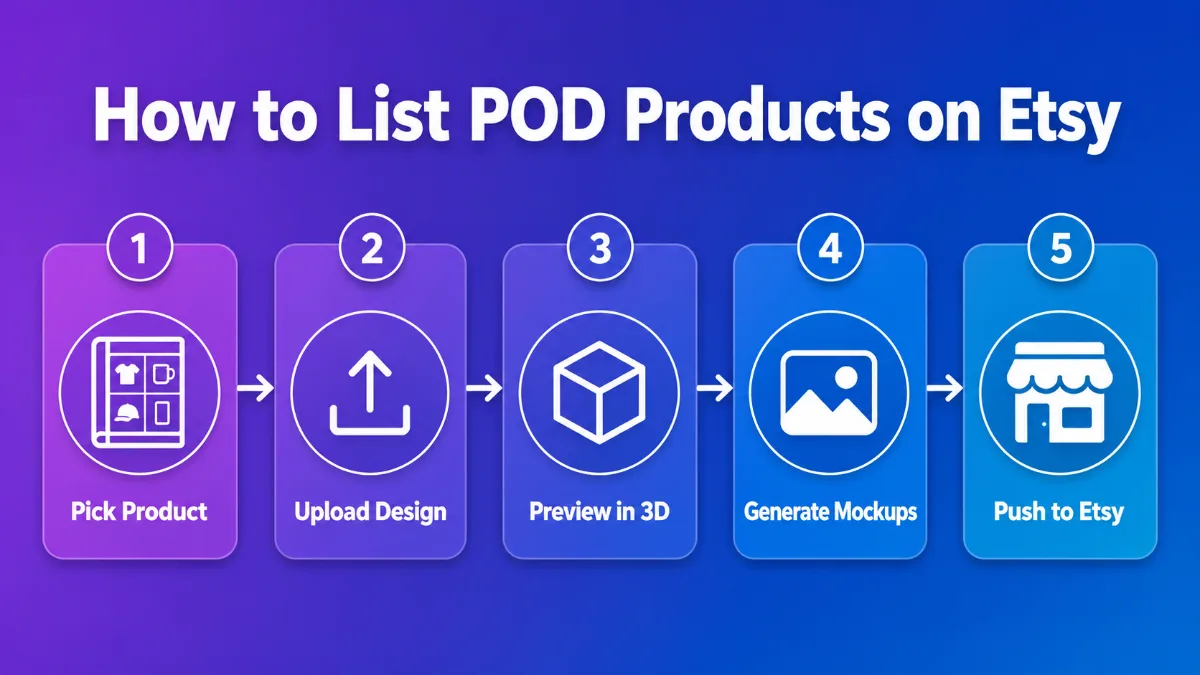 How to List POD Products on Etsy

1
Pick Product

2
Upload Design

3
Preview in 3D

4
Generate Mockups

5
Push to Etsy